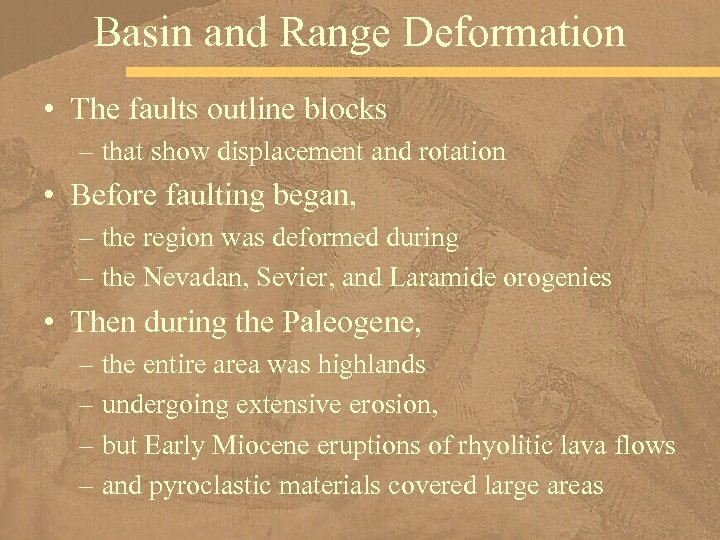 Basin and Range Deformation

• The faults outline blocks
– that show displacement and rotation

• Before faulting began,
– the region was deformed during
– the Nevadan, Sevier, and Laramide orogenies

• Then during the Paleogene,
– the entire area was highlands
– undergoing extensive erosion,
– but Early Miocene eruptions of rhyolitic lava flows
– and pyroclastic materials covered large areas